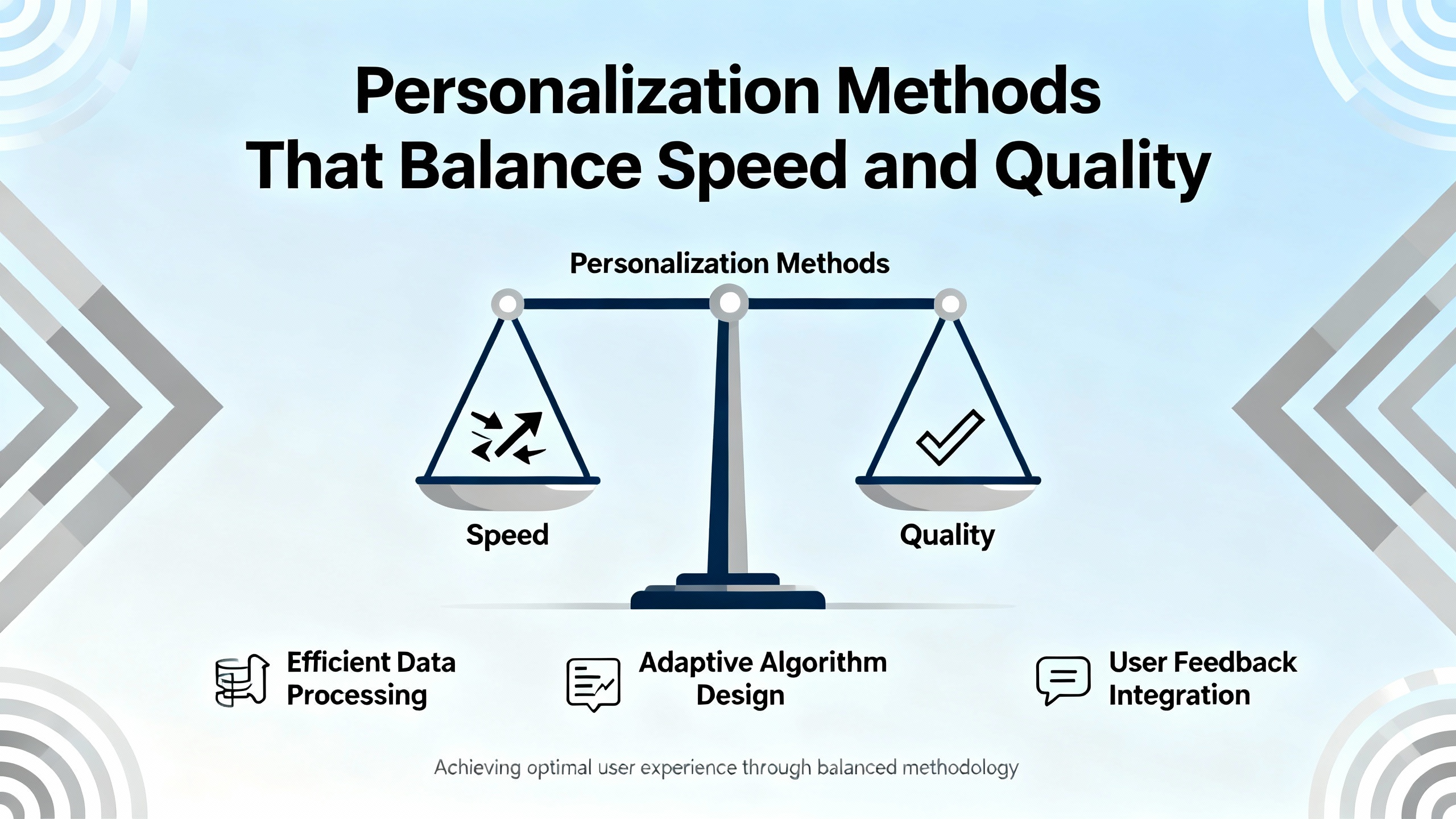 Personalization Methods That Balance Speed and Quality

Personalization Methods

Speed

Quality

Efficient Data Processing

Adaptive Algorithm Design

User Feedback Integration

Achieving optimal user experience through balanced methodology